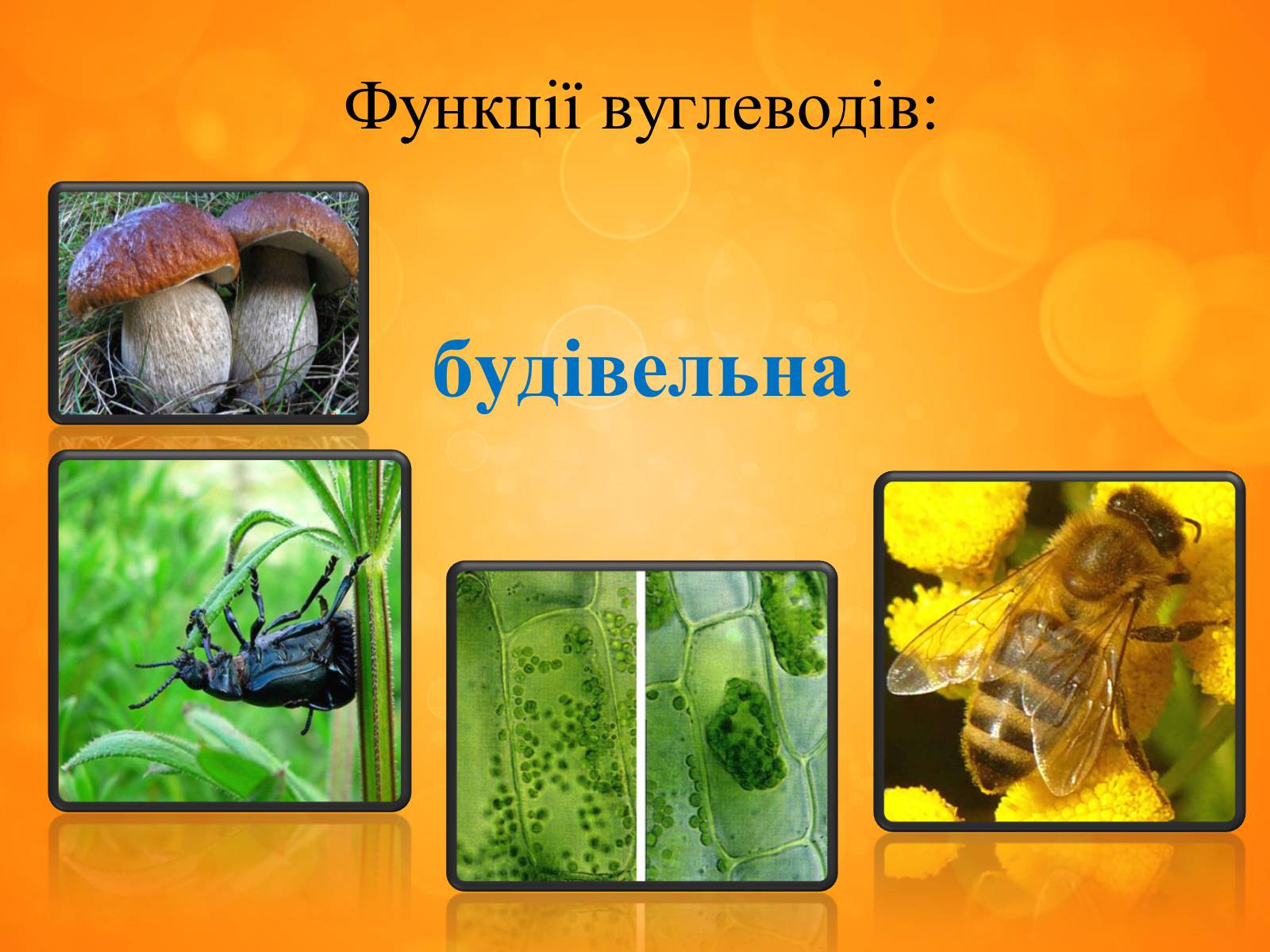 Функції вуглеводів:

будівельна